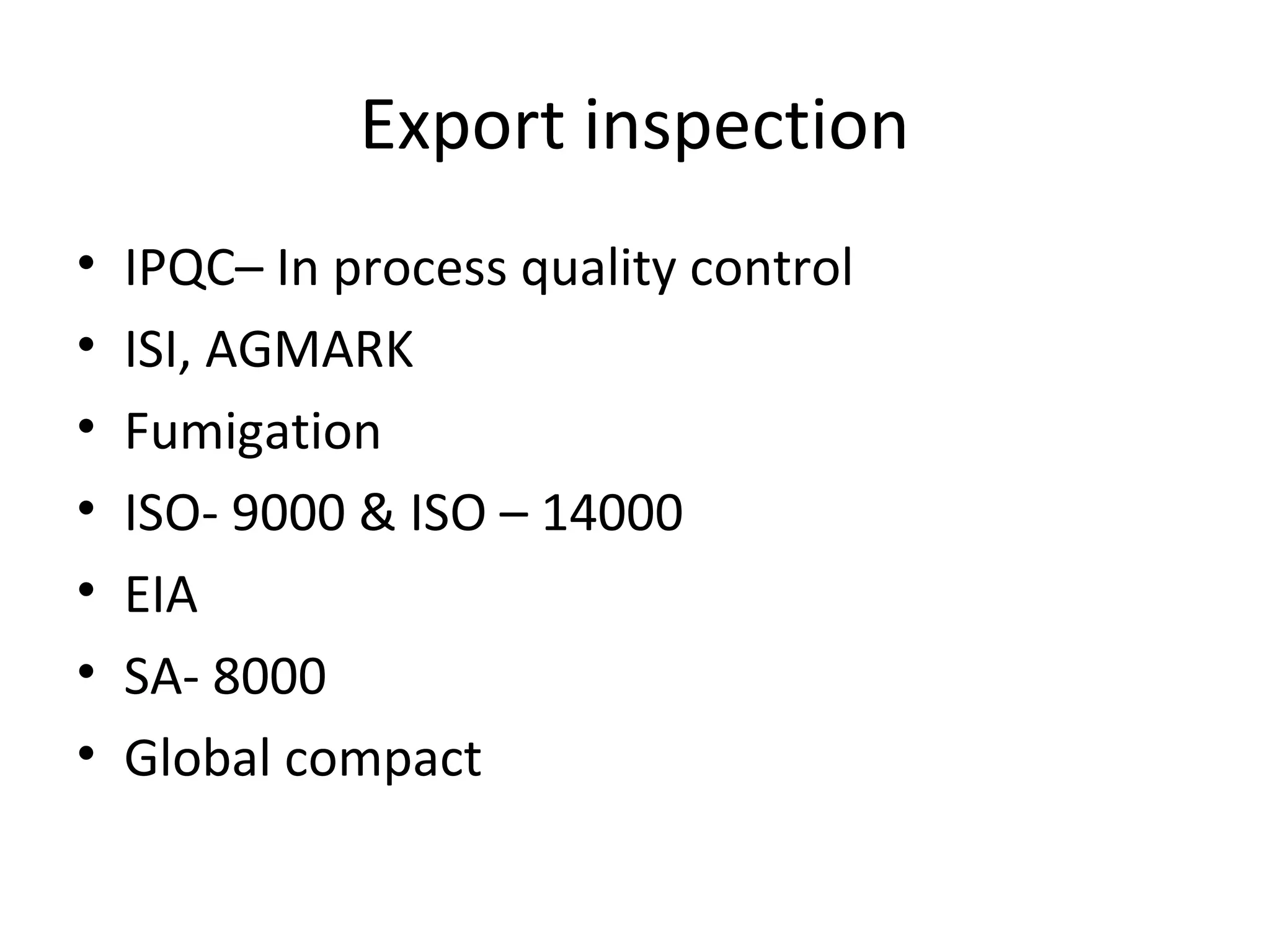 Export inspection

• IPQC– In process quality control
• ISI, AGMARK
• Fumigation
• ISO- 9000 & ISO – 14000
• EIA
• SA- 8000
• Global compact